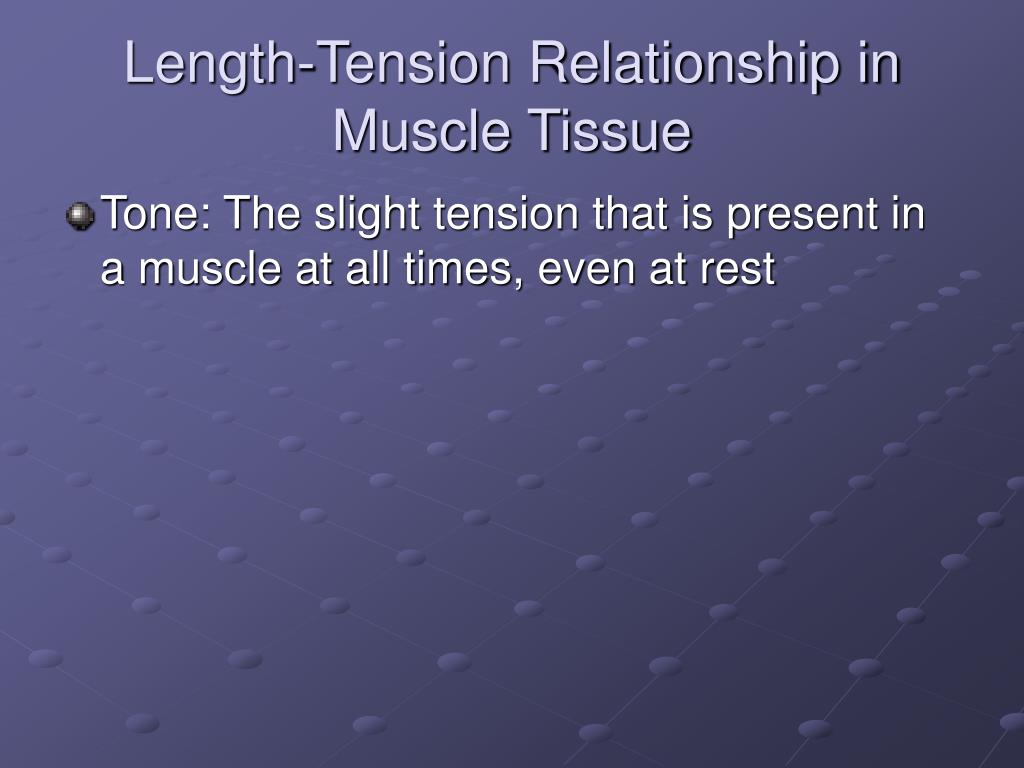 Length-Tension Relationship in Muscle Tissue

Tone: The slight tension that is present in a muscle at all times, even at rest